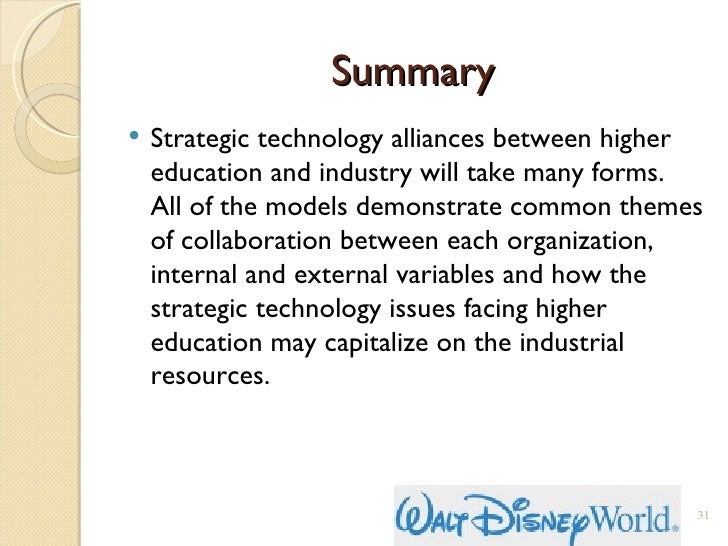 Summary

• Strategic technology alliances between higher education and industry will take many forms. All of the models demonstrate common themes of collaboration between each organization, internal and external variables and how the strategic technology issues facing higher education may capitalize on the industrial resources.

Walt Disney World.

31